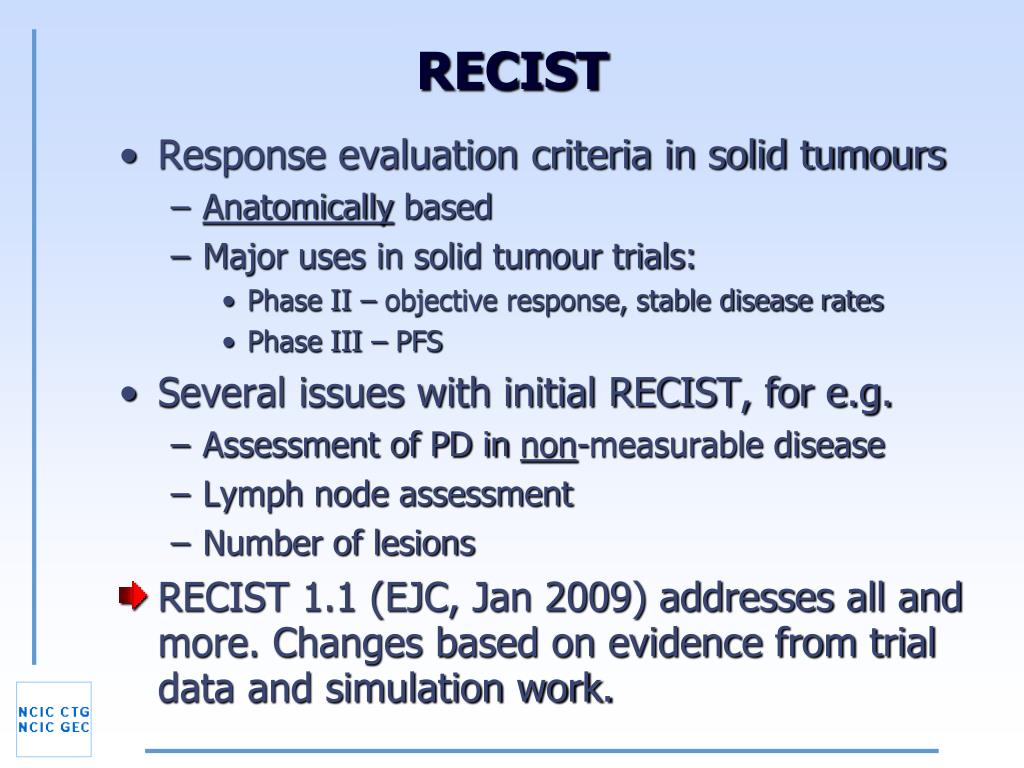 RECIST

• Response evaluation criteria in solid tumours
– Anatomically based
– Major uses in solid tumour trials:
• Phase II – objective response, stable disease rates
• Phase III – PFS

• Several issues with initial RECIST, for e.g.
– Assessment of PD in non-measurable disease
– Lymph node assessment
– Number of lesions

RECIST 1.1 (EJC, Jan 2009) addresses all and more. Changes based on evidence from trial data and simulation work.

NCIC CTG
NCIC GEC